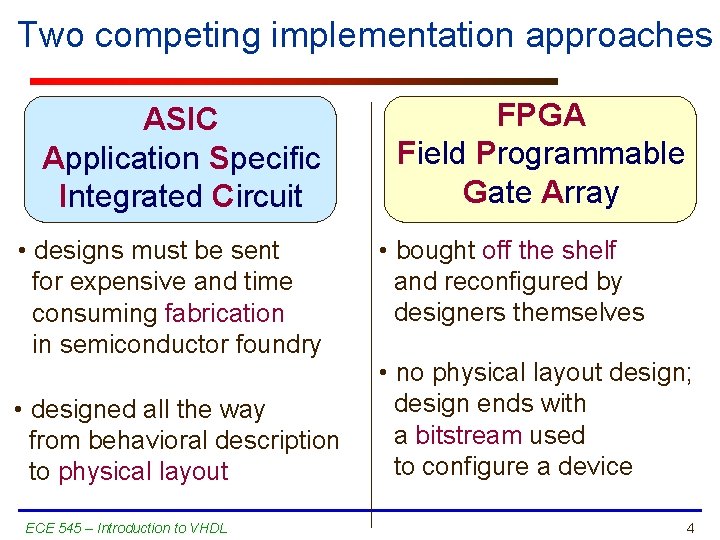 Two competing implementation approaches

ASIC
Application Specific Integrated Circuit

• designs must be sent for expensive and time consuming fabrication in semiconductor foundry

• designed all the way from behavioral description to physical layout

FPGA
Field Programmable Gate Array

• bought off the shelf and reconfigured by designers themselves

• no physical layout design; design ends with a bitstream used to configure a device

ECE 545 – Introduction to VHDL

4